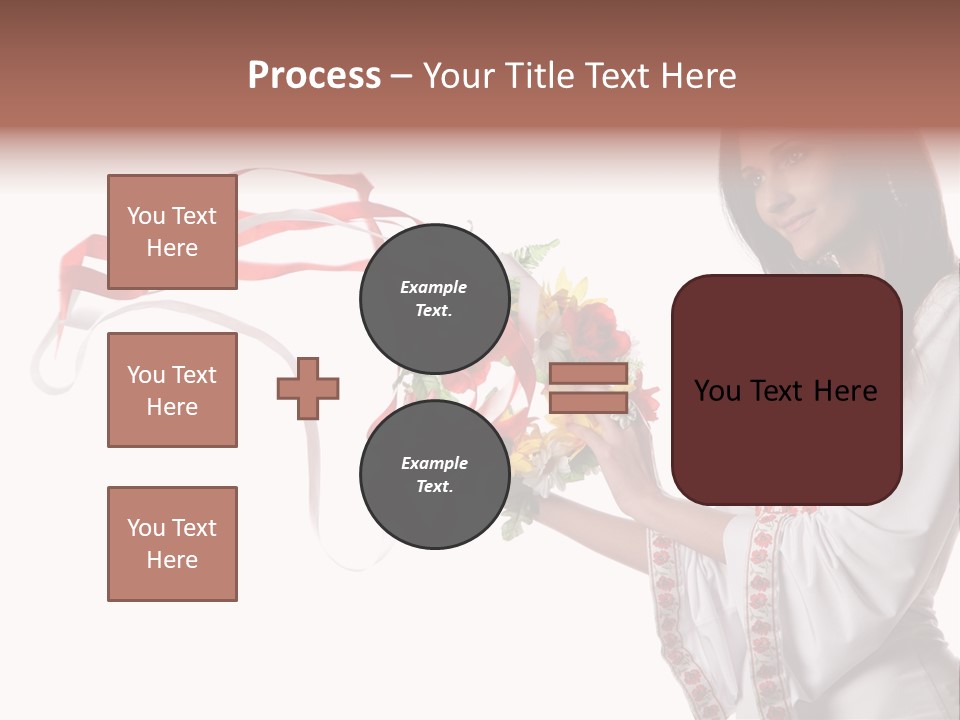 Process – Your Title Text Here

You Text Here

You Text Here

You Text Here

Example Text.

Example Text.

You Text Here